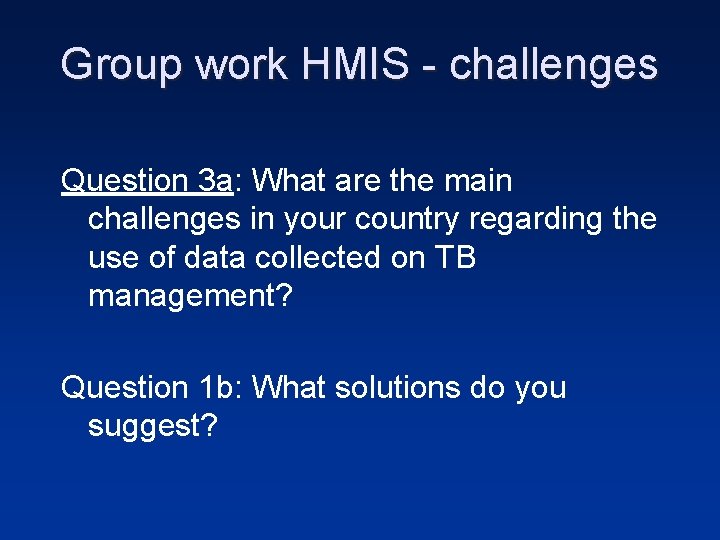 Group work HMIS - challenges

Question 3a: What are the main challenges in your country regarding the use of data collected on TB management?

Question 1b: What solutions do you suggest?